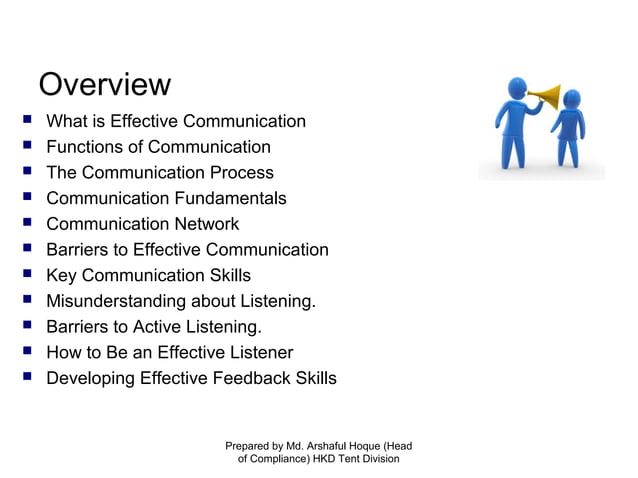 Overview

- What is Effective Communication
- Functions of Communication
- The Communication Process
- Communication Fundamentals
- Communication Network
- Barriers to Effective Communication
- Key Communication Skills
- Misunderstanding about Listening.
- Barriers to Active Listening.
- How to Be an Effective Listener
- Developing Effective Feedback Skills

Prepared by Md. Arshaful Hoque (Head of Compliance) HKD Tent Division